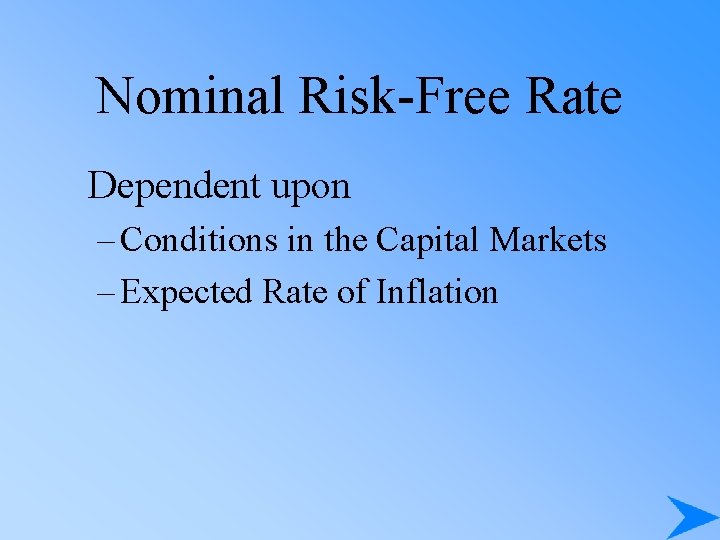 Nominal Risk-Free Rate

Dependent upon

– Conditions in the Capital Markets

– Expected Rate of Inflation